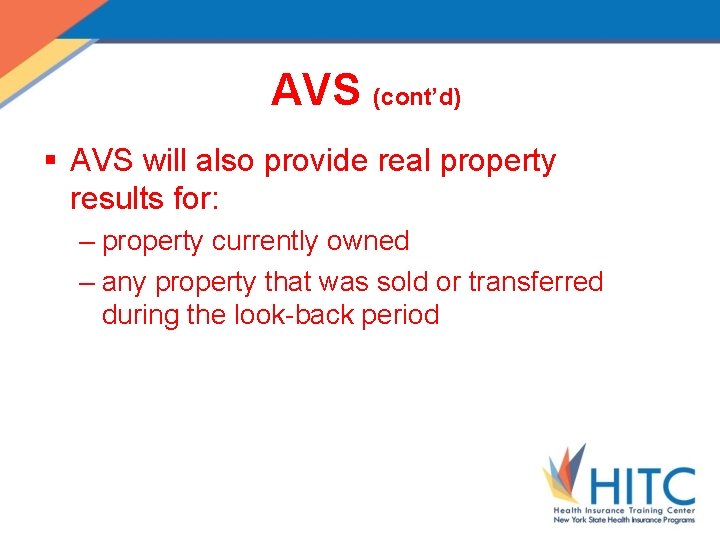 AVS (cont'd)

▪ AVS will also provide real property results for:

– property currently owned

– any property that was sold or transferred during the look-back period

HITC
Health Insurance Training Center
New York State Health Insurance Programs